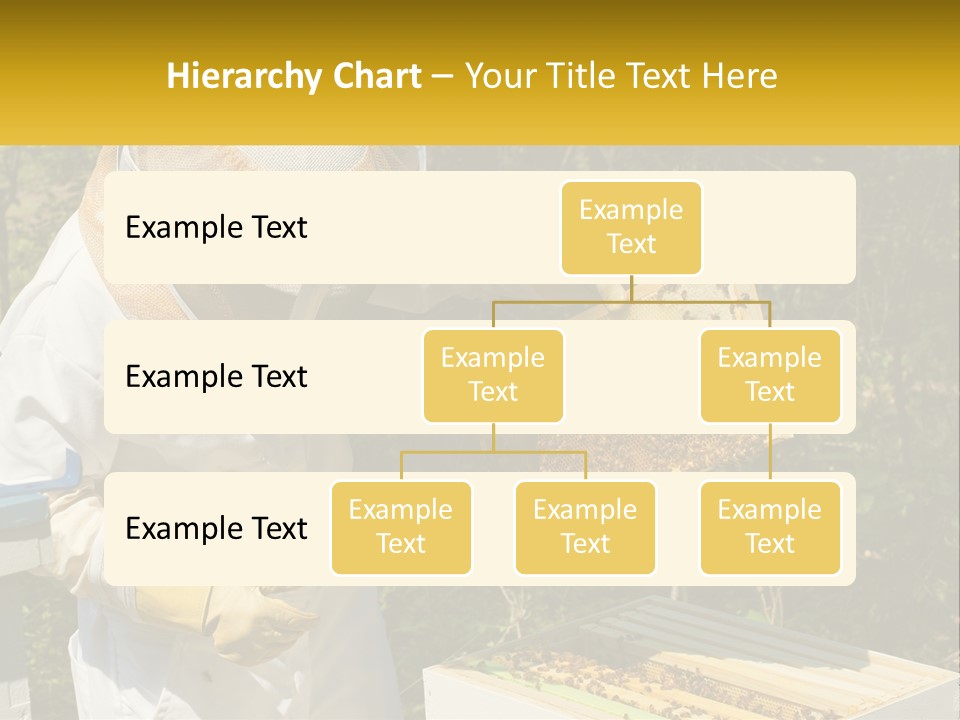 Hierarchy Chart – Your Title Text Here

Example Text

Example Text

Example Text

Example Text

Example Text

Example Text

Example Text

Example Text

Example Text